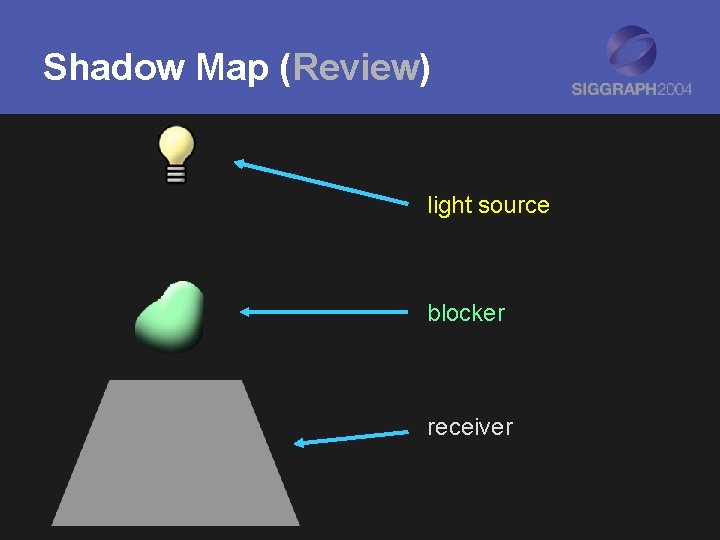 Shadow Map (Review)

SIGGRAPH2004

light source

blocker

receiver